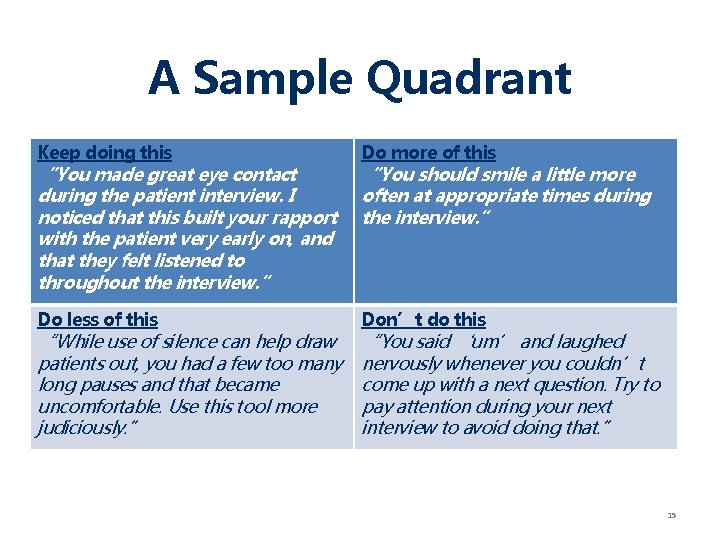 A Sample Quadrant

| Keep doing this "You made great eye contact during the patient interview. I noticed that this built your rapport with the patient very early on, and that they felt listened to throughout the interview." | Do more of this "You should smile a little more often at appropriate times during the interview." |
|---|---|
| Do less of this "While use of silence can help draw patients out, you had a few too many long pauses and that became uncomfortable. Use this tool more judiciously." | Don't do this "You said 'um' and laughed nervously whenever you couldn't come up with a next question. Try to pay attention during your next interview to avoid doing that." |

15